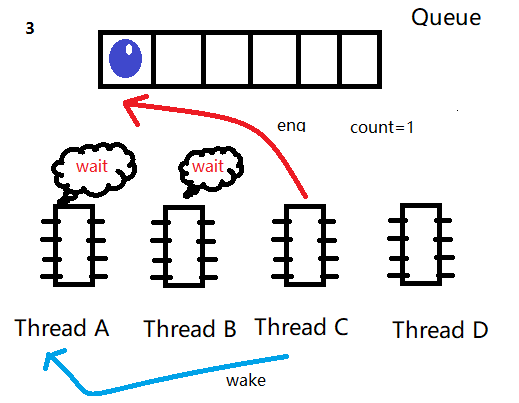 3

Queue

enq

count=1

wait

wait

Thread A

Thread B

Thread C

Thread D

wake